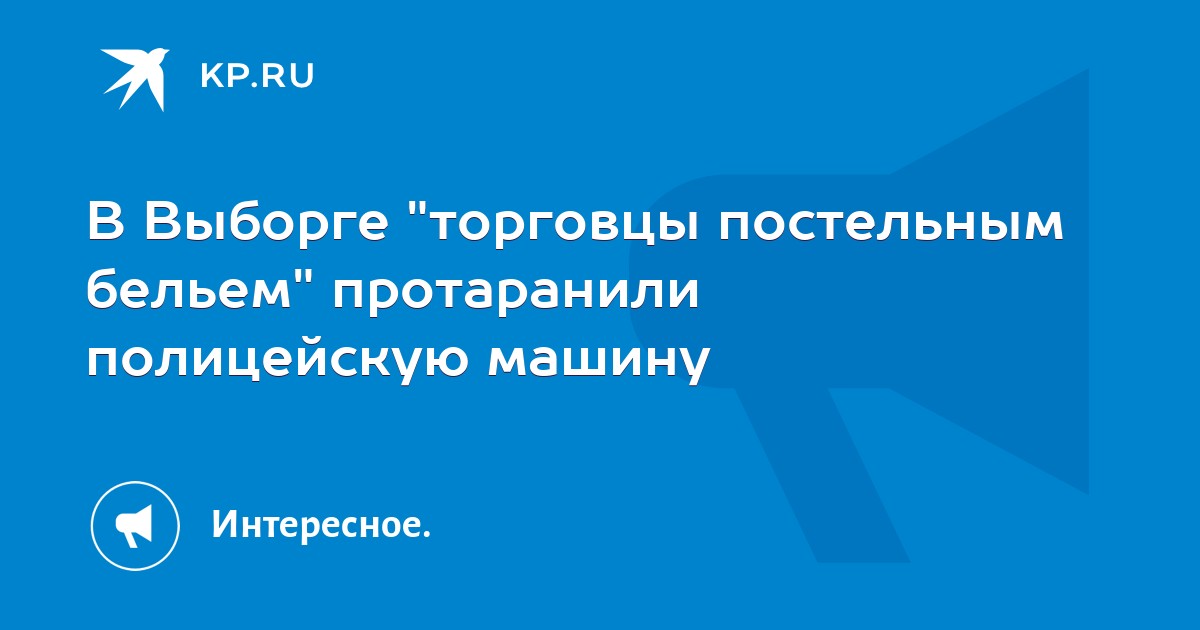 KP.RU

В Выборге "торговцы постельным бельем" протаранили полицейскую машину

Интересное.